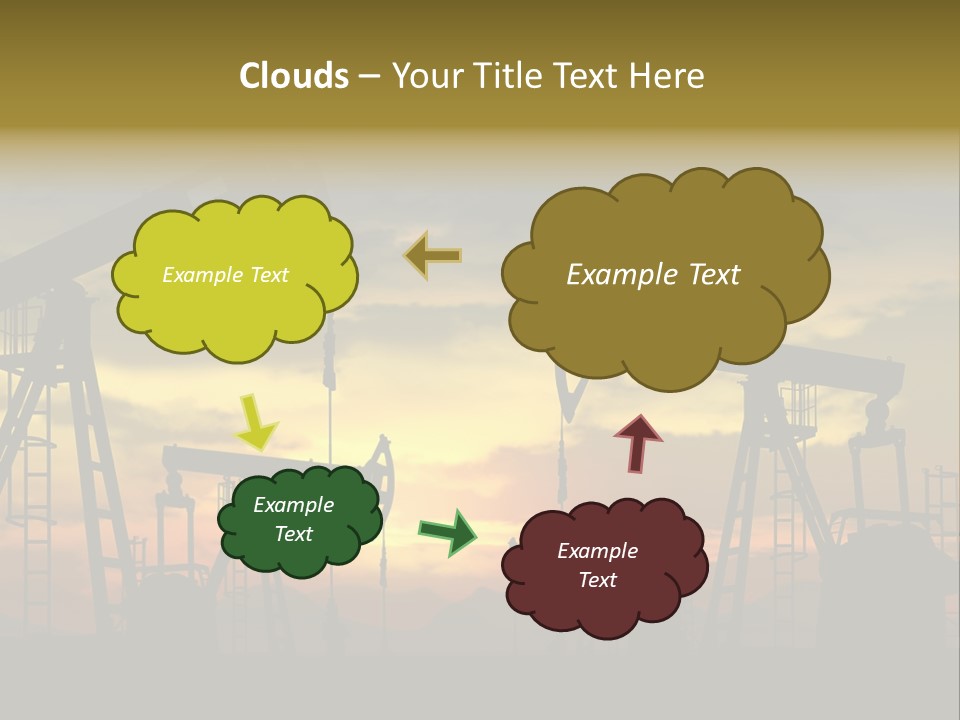 Clouds – Your Title Text Here

Example Text

Example Text

Example Text

Example Text